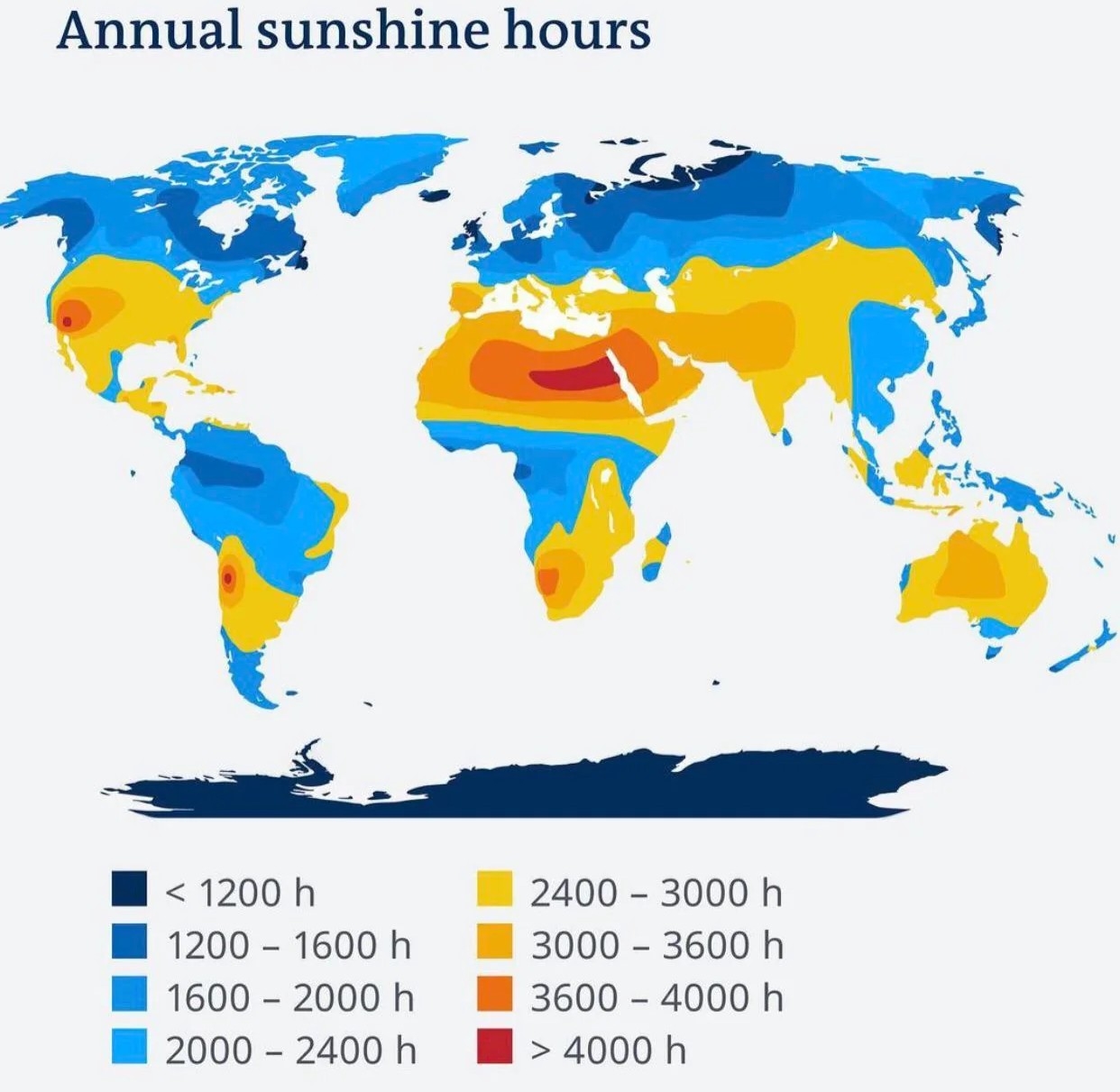 Annual sunshine hours

< 1200 h
1200 – 1600 h
1600 – 2000 h
2000 – 2400 h

2400 – 3000 h
3000 – 3600 h
3600 – 4000 h
> 4000 h